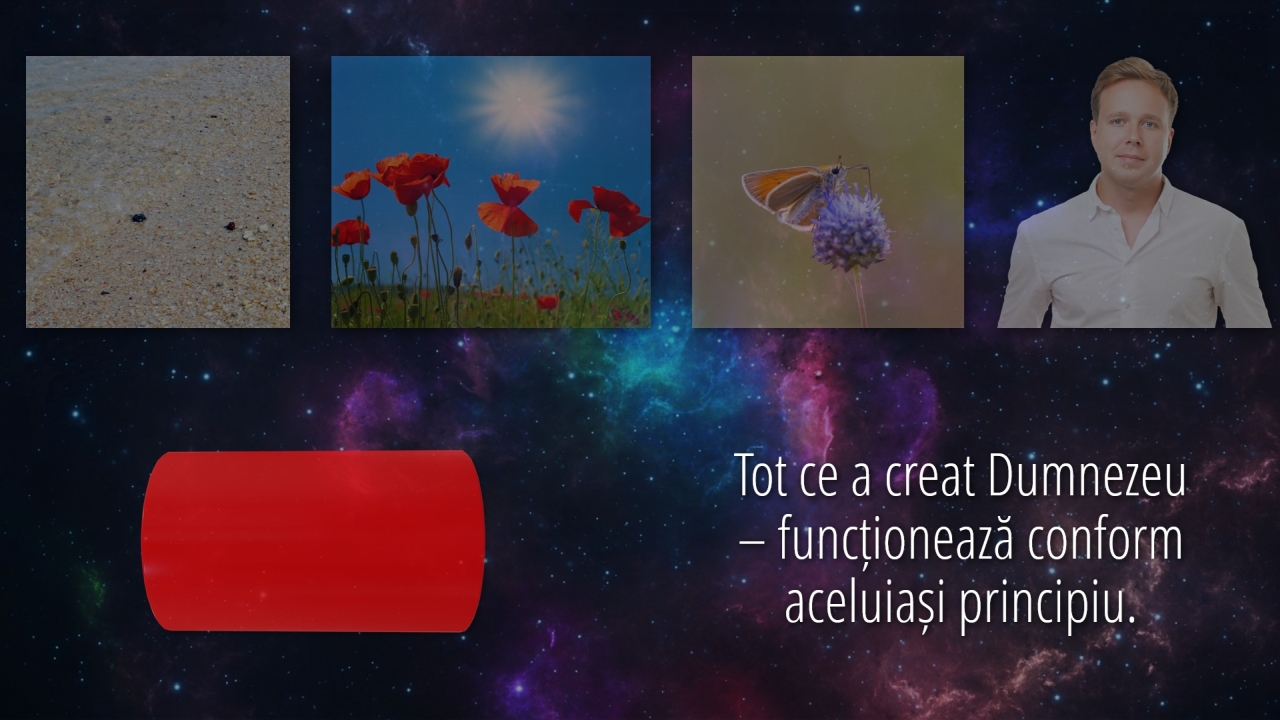 Tot ce a creat Dumnezeu – funcționează conform aceluiași principiu.